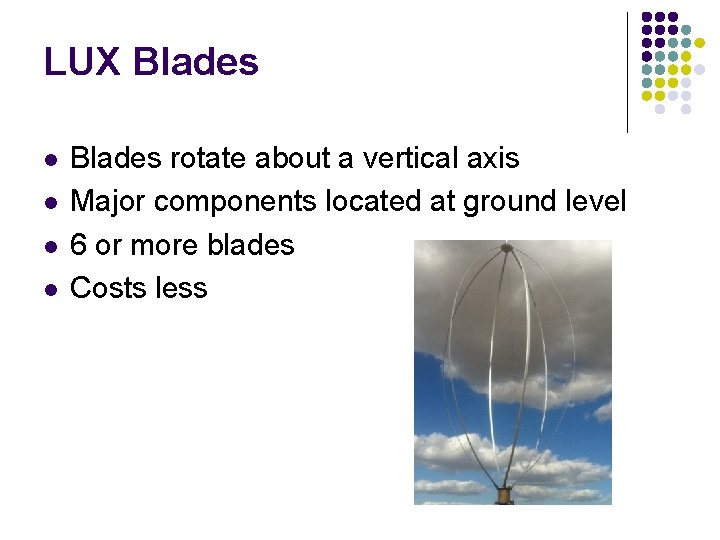 LUX Blades

• Blades rotate about a vertical axis
• Major components located at ground level
• 6 or more blades
• Costs less